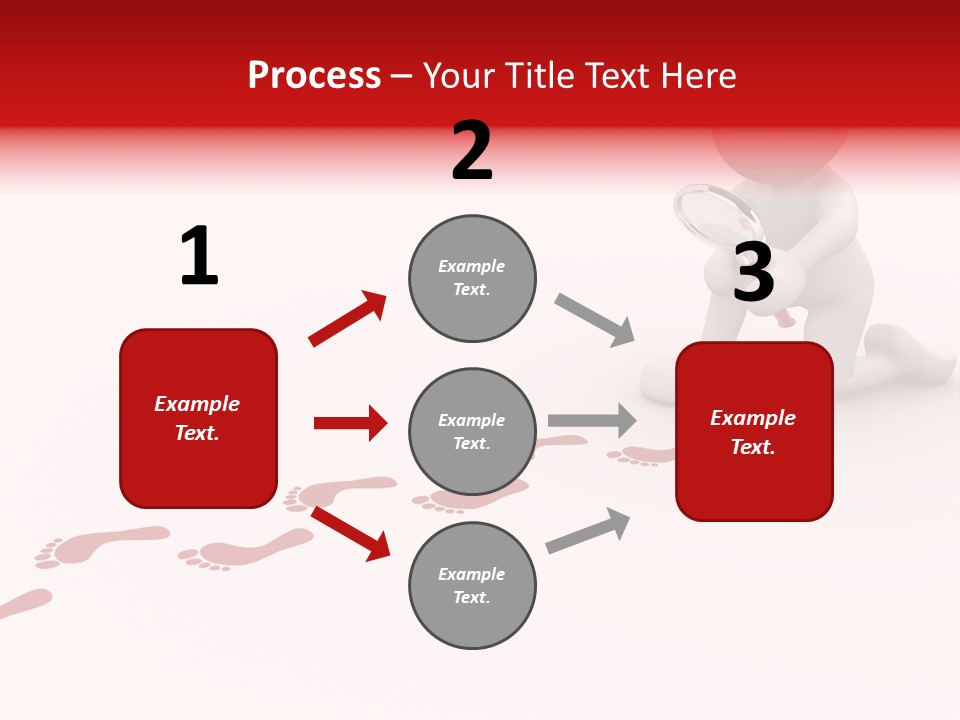 Process – Your Title Text Here

1

Example Text.

2

Example Text.

Example Text.

Example Text.

3

Example Text.